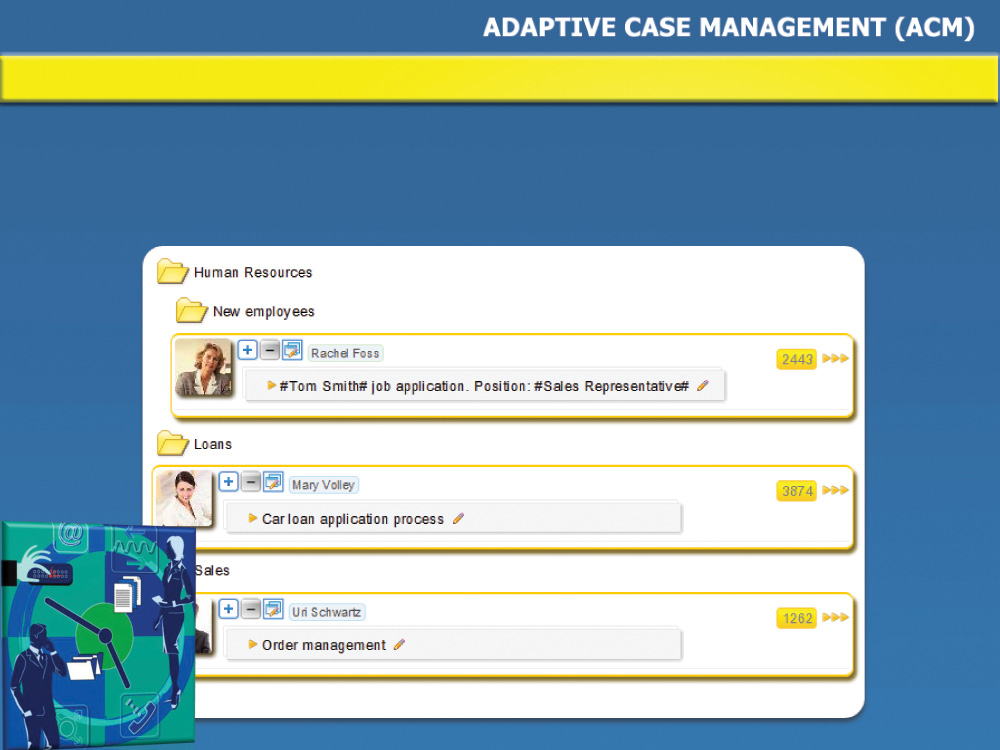 ADAPTIVE CASE MANAGEMENT (ACM)

Human Resources

New employees

Rachel Foss

2443

#Tom Smith# job application. Position: #Sales Representative#

Loans

Mary Volley

3874

Car loan application process

Sales

Uri Schwartz

1262

Order management